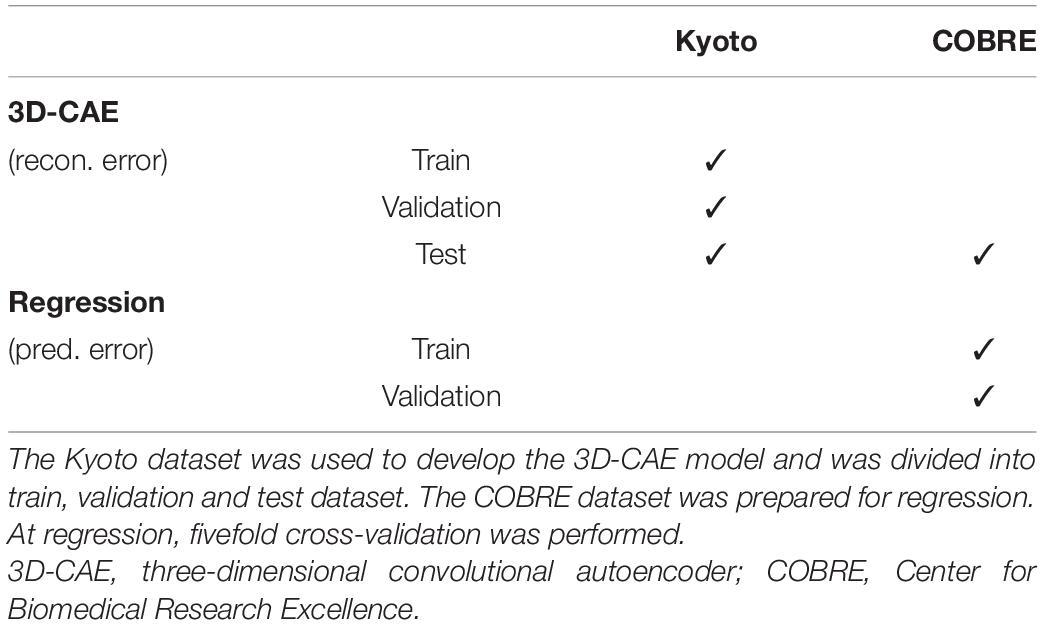 | | | Kyoto | COBRE |
|---|---|---|---|
| **3D-CAE** | | | |
| (recon. error) | Train | ✓ | |
| | Validation | ✓ | |
| | Test | ✓ | ✓ |
| **Regression** | | | |
| (pred. error) | Train | | ✓ |
| | Validation | | ✓ |

The Kyoto dataset was used to develop the 3D-CAE model and was divided into train, validation and test dataset. The COBRE dataset was prepared for regression. At regression, fivefold cross-validation was performed.
3D-CAE, three-dimensional convolutional autoencoder; COBRE, Center for Biomedical Research Excellence.